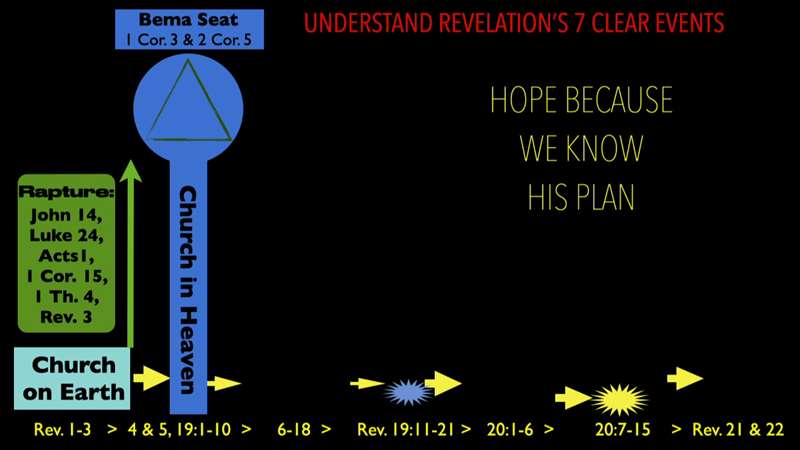 Bema Seat
1 Cor. 3 & 2 Cor. 5

UNDERSTAND REVELATION'S 7 CLEAR EVENTS

HOPE BECAUSE
WE KNOW
HIS PLAN

Rapture:
John 14,
Luke 24,
Acts1,
1 Cor. 15,
1 Th. 4,
Rev. 3

Church in Heaven

Church on Earth

Rev. 1-3 > 4 & 5, 19:1-10 > 6-18 > Rev. 19:11-21 > 20:1-6 > 20:7-15 > Rev. 21 & 22